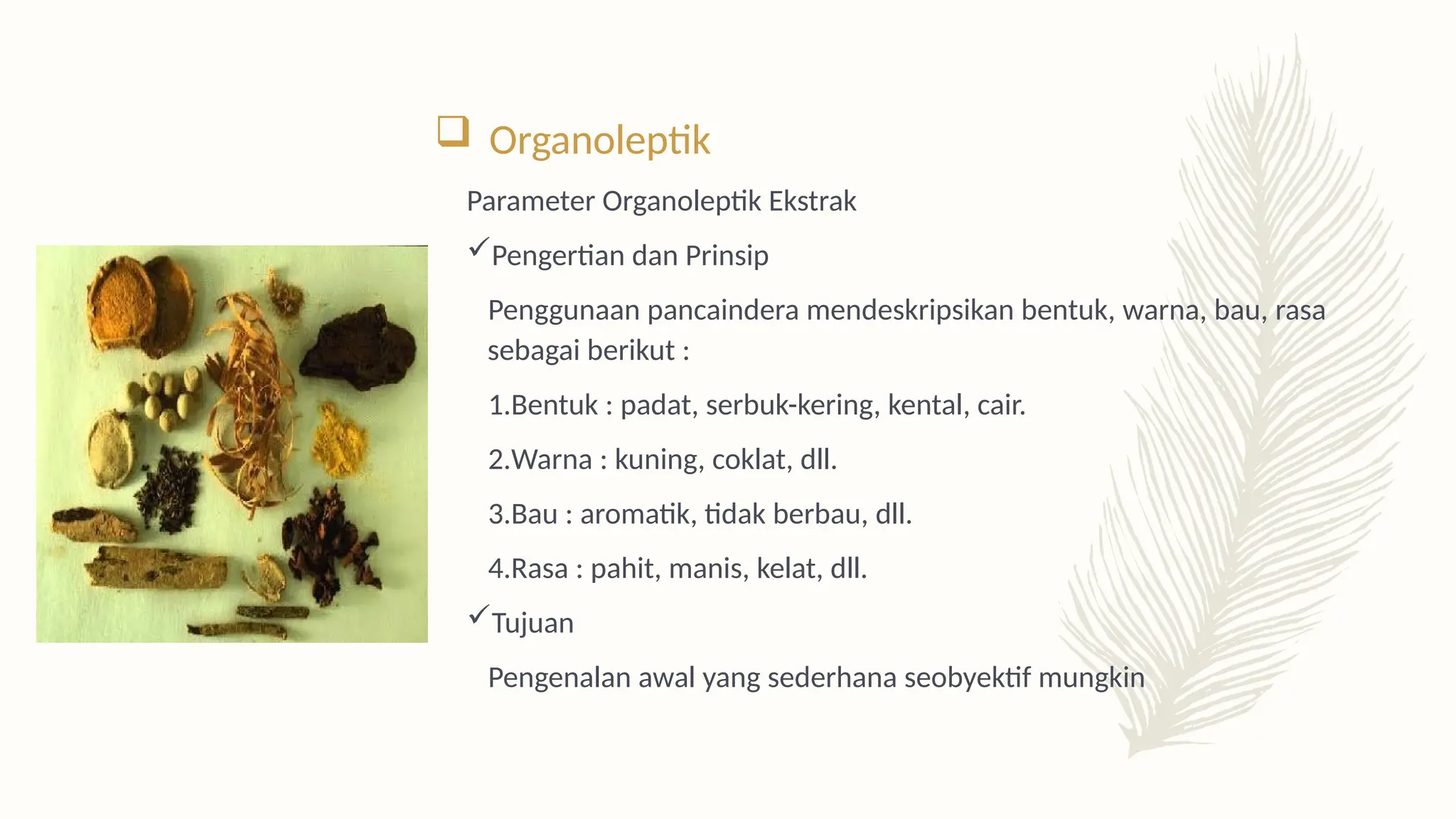 ❑ Organoleptik

Parameter Organoleptik Ekstrak

✓Pengertian dan Prinsip

Penggunaan pancaindera mendeskripsikan bentuk, warna, bau, rasa sebagai berikut :

1.Bentuk : padat, serbuk-kering, kental, cair.

2.Warna : kuning, coklat, dll.

3.Bau : aromatik, tidak berbau, dll.

4.Rasa : pahit, manis, kelat, dll.

✓Tujuan

Pengenalan awal yang sederhana seobyektif mungkin